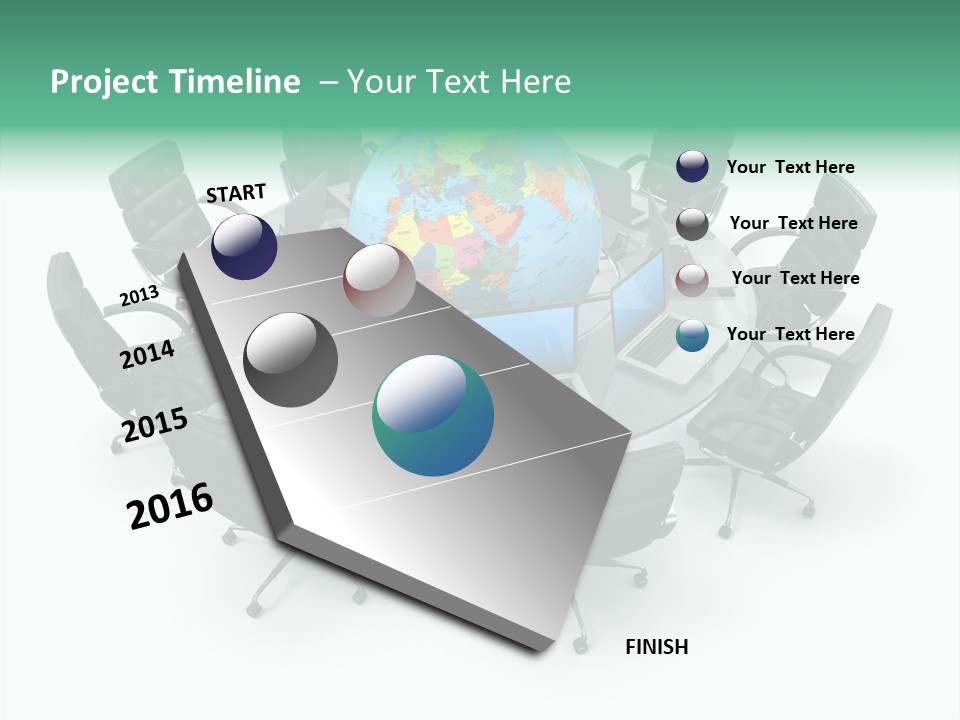 Project Timeline – Your Text Here

START

2013

2014

2015

2016

FINISH

Your Text Here

Your Text Here

Your Text Here

Your Text Here